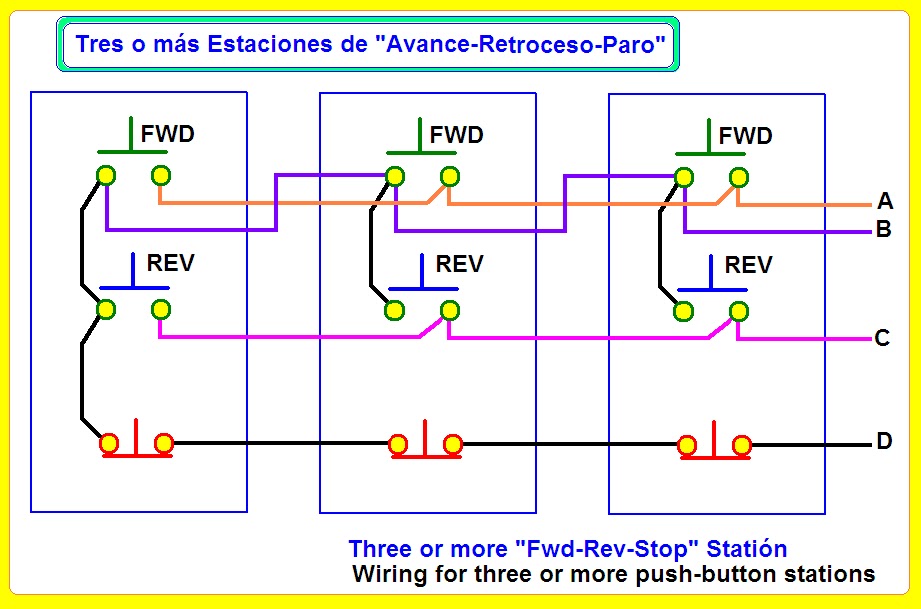 Tres o más Estaciones de "Avance-Retroceso-Paro"

FWD
REV

FWD
REV

FWD
REV

A
B
C
D

Three or more "Fwd-Rev-Stop" Statión
Wiring for three or more push-button stations